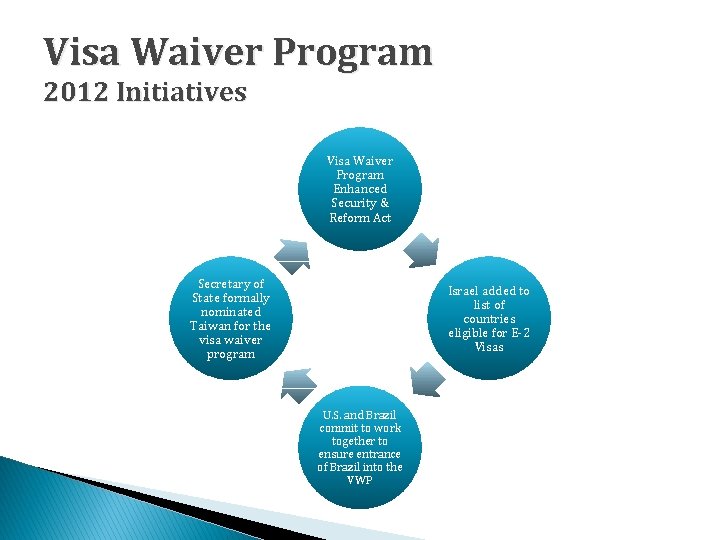 Visa Waiver Program
2012 Initiatives

Visa Waiver Program Enhanced Security & Reform Act

Israel added to list of countries eligible for E-2 Visas

U.S. and Brazil commit to work together to ensure entrance of Brazil into the VWP

Secretary of State formally nominated Taiwan for the visa waiver program